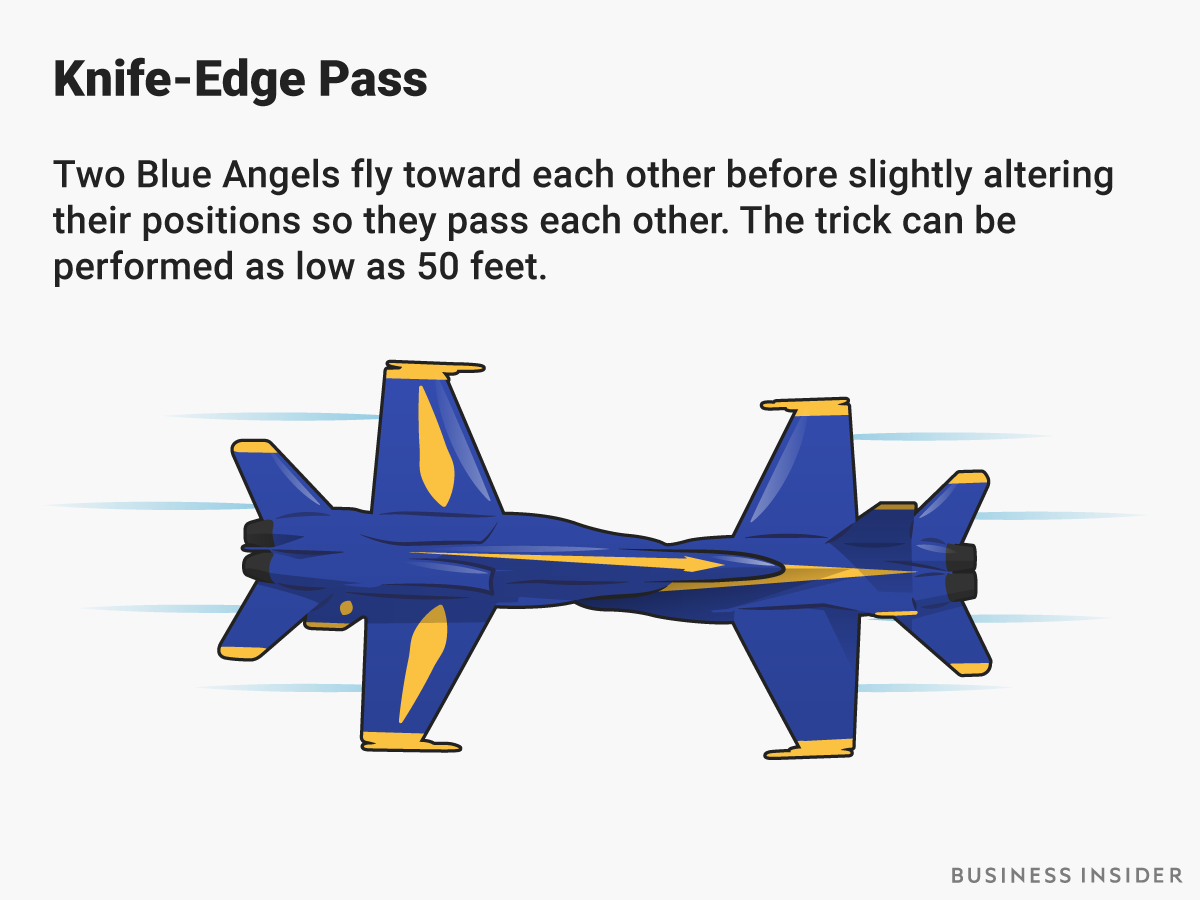 Knife-Edge Pass

Two Blue Angels fly toward each other before slightly altering their positions so they pass each other. The trick can be performed as low as 50 feet.

BUSINESS INSIDER